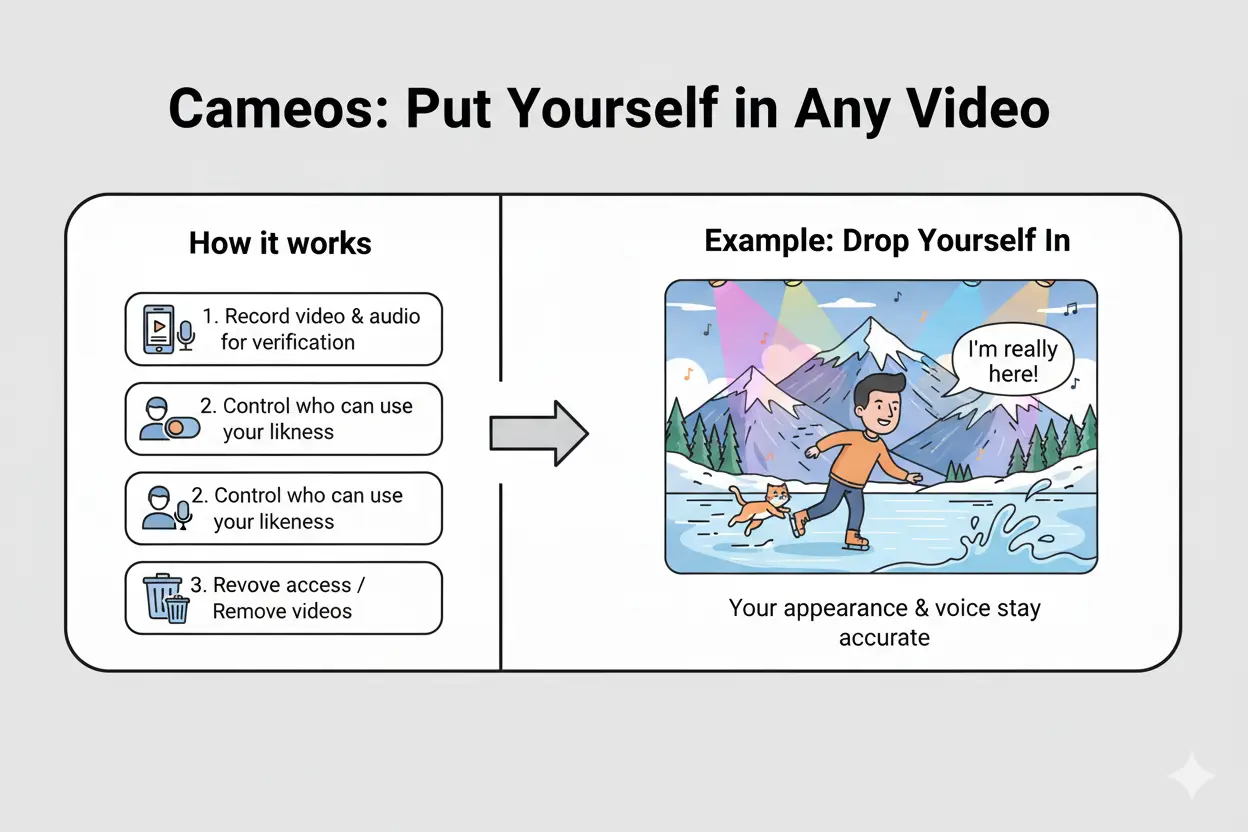 Cameos: Put Yourself in Any Video

How it works

1. Record video & audio for verification

2. Control who can use your likness

2. Control who can use your likeness

3. Revove access / Remove videos

Example: Drop Yourself In

I'm really here!

Your appearance & voice stay accurate